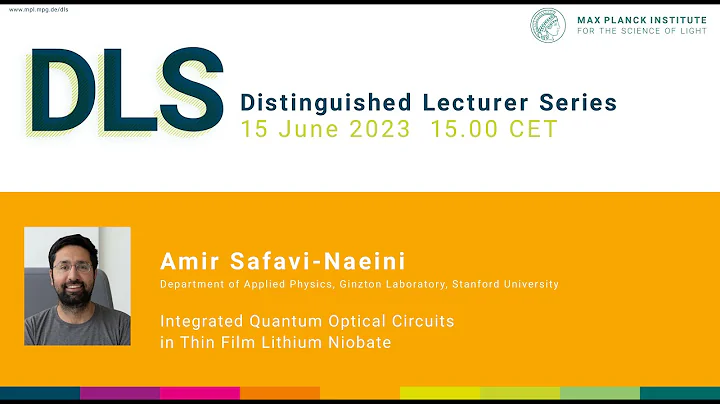 www.mpl.mpg.de/dls

MAX PLANCK INSTITUTE
FOR THE SCIENCE OF LIGHT

DLS

Distinguished Lecturer Series
15 June 2023 15.00 CET

Amir Safavi-Naeini
Department of Applied Physics, Ginzton Laboratory, Stanford University

Integrated Quantum Optical Circuits in Thin Film Lithium Niobate